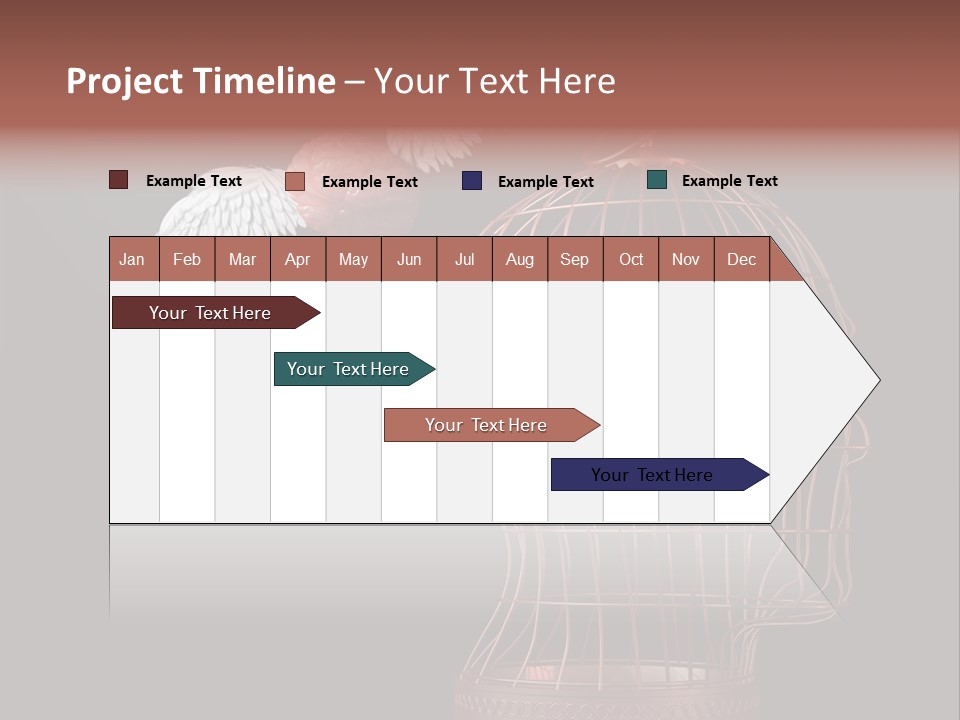 Project Timeline – Your Text Here

Example Text
Example Text
Example Text
Example Text

| Jan | Feb | Mar | Apr | May | Jun | Jul | Aug | Sep | Oct | Nov | Dec |
|---|---|---|---|---|---|---|---|---|---|---|---|

Your Text Here

Your Text Here

Your Text Here

Your Text Here